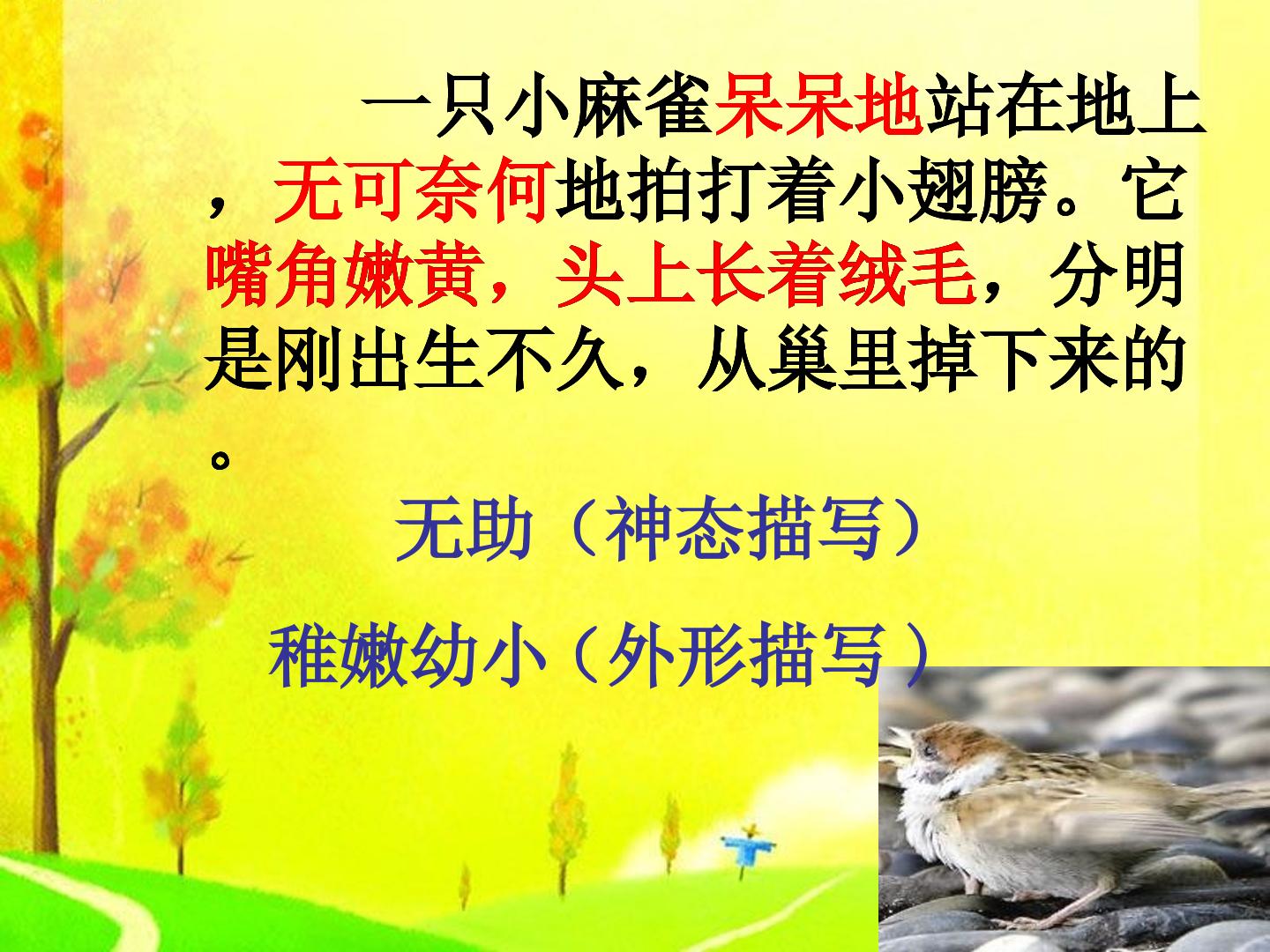 一只小麻雀呆呆地站在地上，无可奈何地拍打着小翅膀。它嘴角嫩黄，头上长着绒毛，分明是刚出生不久，从巢里掉下来的。

无助（神态描写）

稚嫩幼小（外形描写）